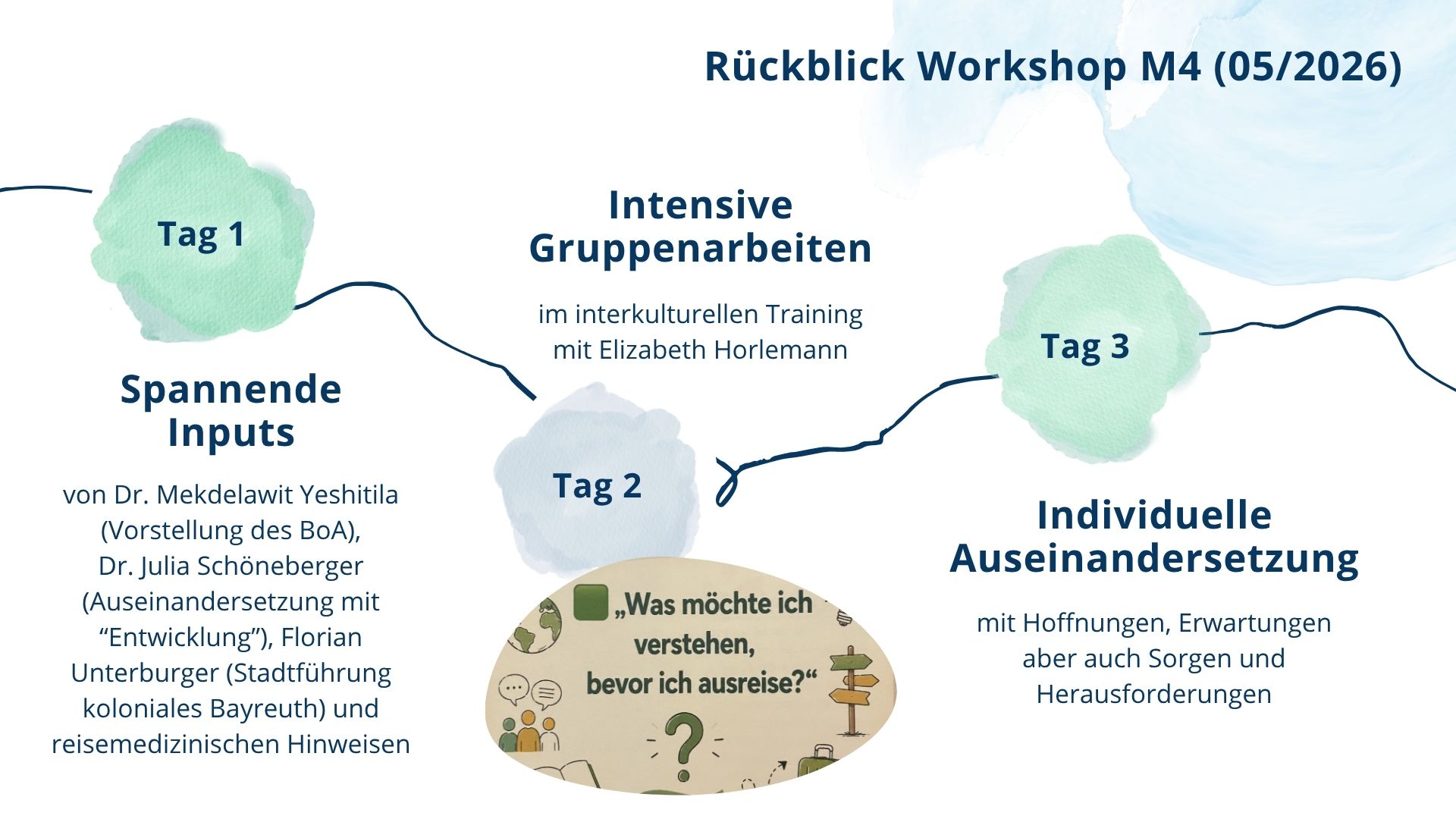 Rückblick Workshop M4 (05/2026)

Tag 1

Spannende Inputs

von Dr. Mekdelawit Yeshitila (Vorstellung des BoA), Dr. Julia Schöneberger (Auseinandersetzung mit “Entwicklung”), Florian Unterburger (Stadtführung koloniales Bayreuth) und reisemedizinischen Hinweisen

Intensive Gruppenarbeiten

im interkulturellen Training mit Elizabeth Horlemann

Tag 2

„Was möchte ich verstehen, bevor ich ausreise?“

?

Tag 3

Individuelle Auseinandersetzung

mit Hoffnungen, Erwartungen aber auch Sorgen und Herausforderungen